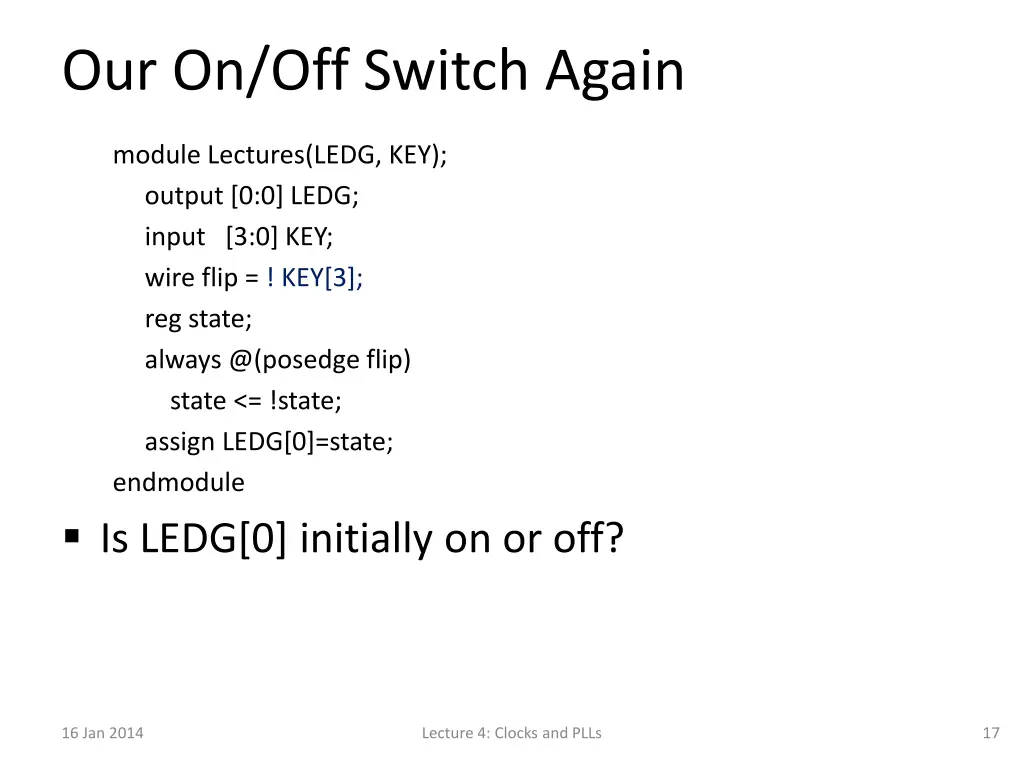 Our On/Off Switch Again

module Lectures(LEDG, KEY);
output [0:0] LEDG;
input [3:0] KEY;
wire flip = ! KEY[3];
reg state;
always @(posedge flip)
state <= !state;
assign LEDG[0]=state;
endmodule

▪ Is LEDG[0] initially on or off?

16 Jan 2014

Lecture 4: Clocks and PLLs

17